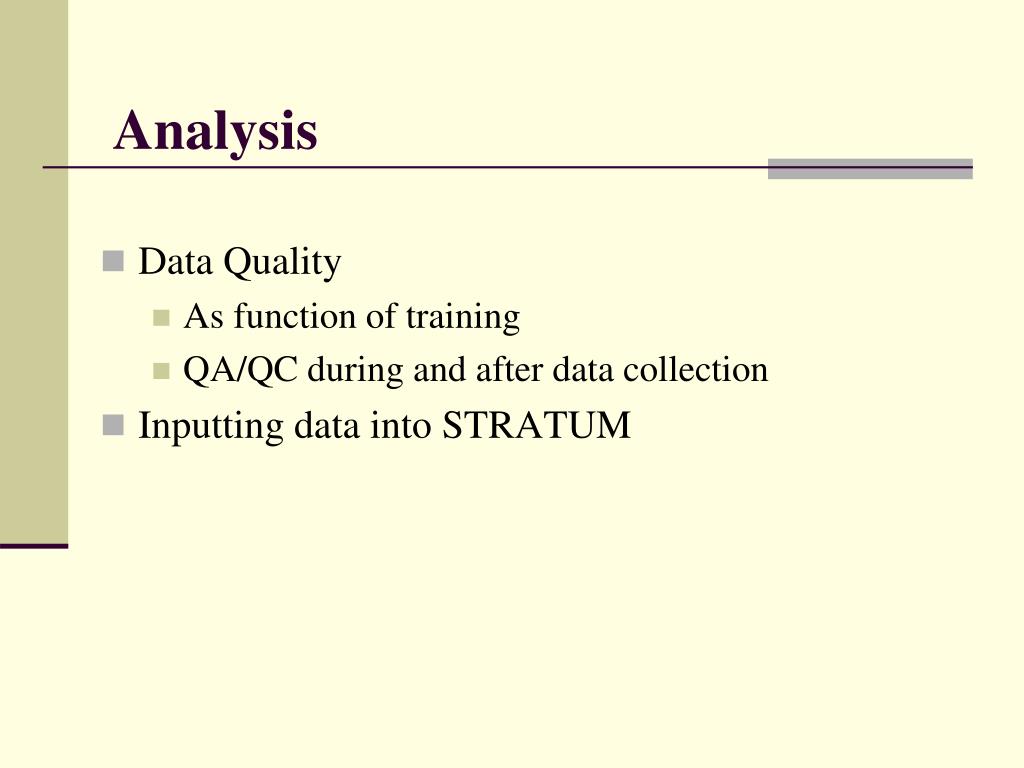 Analysis

Data Quality

As function of training

QA/QC during and after data collection

Inputting data into STRATUM